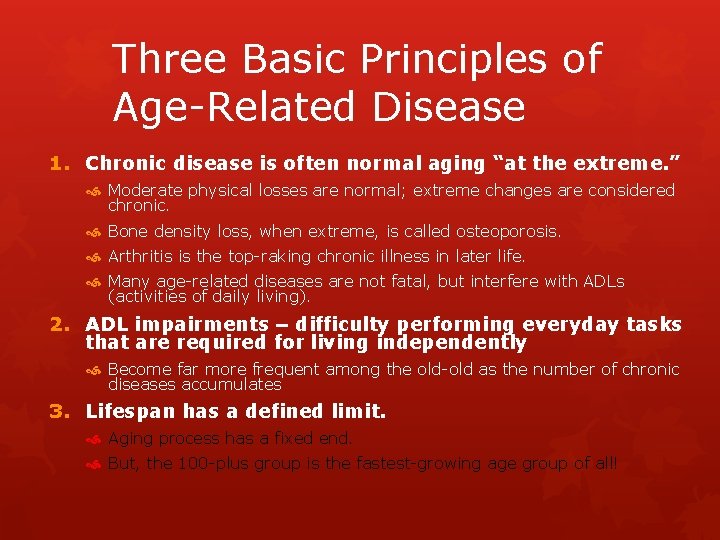 Three Basic Principles of Age-Related Disease

1. Chronic disease is often normal aging “at the extreme.”

Moderate physical losses are normal; extreme changes are considered chronic.

Bone density loss, when extreme, is called osteoporosis.

Arthritis is the top-raking chronic illness in later life.

Many age-related diseases are not fatal, but interfere with ADLs (activities of daily living).

2. ADL impairments – difficulty performing everyday tasks that are required for living independently

Become far more frequent among the old-old as the number of chronic diseases accumulates

3. Lifespan has a defined limit.

Aging process has a fixed end.

But, the 100-plus group is the fastest-growing age group of all!